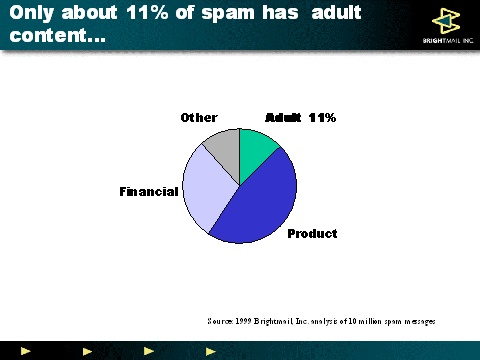 Only about 11% of spam has adult content...

BRIGHTMAIL INC.

Other

Adult 11%

Financial

Product

Source: 1999 Brightmail, Inc. analysis of 10 million spam messages